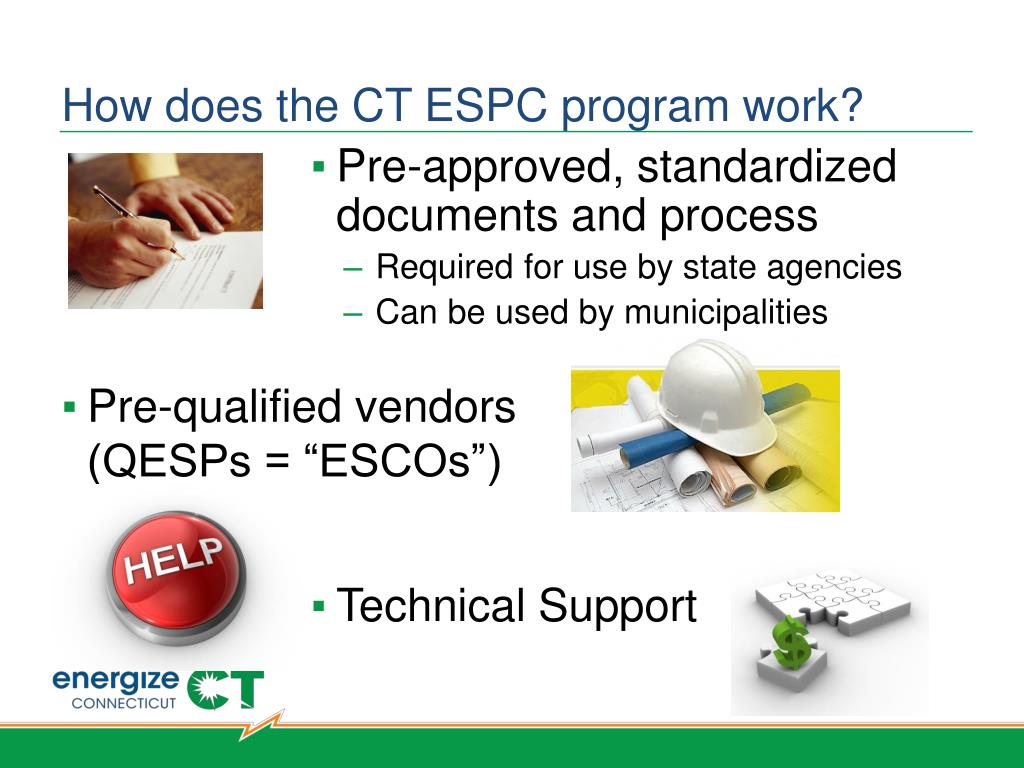 How does the CT ESPC program work?

▪ Pre-approved, standardized documents and process
– Required for use by state agencies
– Can be used by municipalities

▪ Pre-qualified vendors (QESPs = “ESCOs”)

HELP

▪ Technical Support

$

energize CONNECTICUT CT